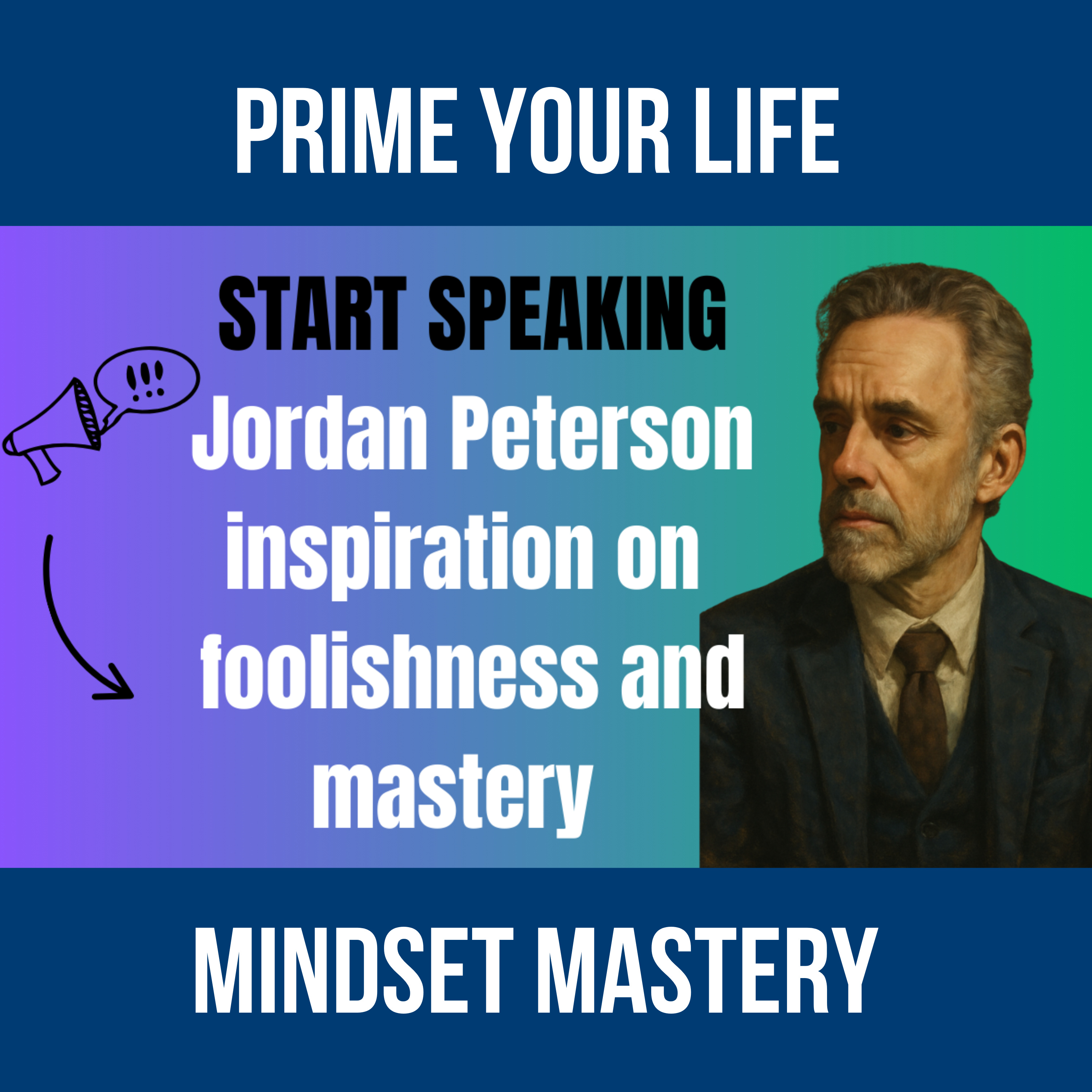 PRIME YOUR LIFE

START SPEAKING

!!!

Jordan Peterson inspiration on foolishness and mastery

MINDSET MASTERY